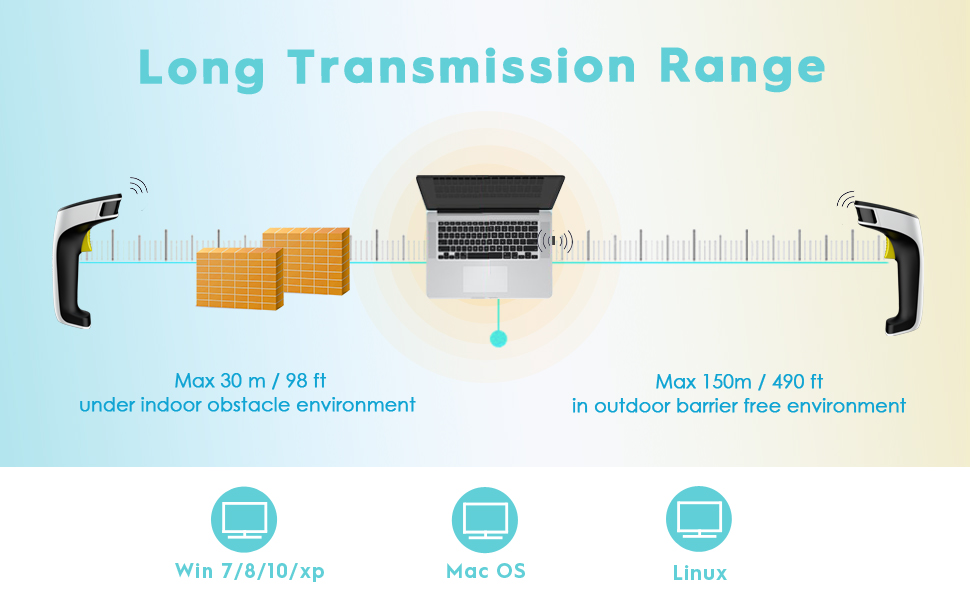 Long Transmission Range

Max 30 m / 98 ft
under indoor obstacle environment

Max 150m / 490 ft
in outdoor barrier free environment

Win 7/8/10/xp

Mac OS

Linux